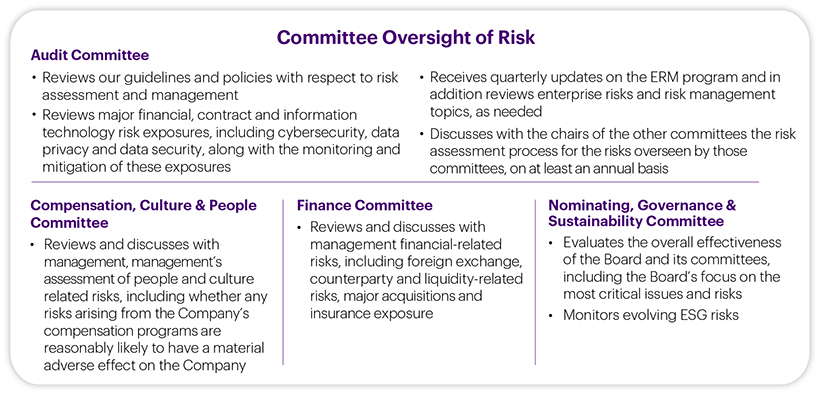 Committee Oversight of Risk

Audit Committee

• Reviews our guidelines and policies with respect to risk assessment and management

• Reviews major financial, contract and information technology risk exposures, including cybersecurity, data privacy and data security, along with the monitoring and mitigation of these exposures

• Receives quarterly updates on the ERM program and in addition reviews enterprise risks and risk management topics, as needed

• Discusses with the chairs of the other committees the risk assessment process for the risks overseen by those committees, on at least an annual basis

Compensation, Culture & People Committee

• Reviews and discusses with management, management's assessment of people and culture related risks, including whether any risks arising from the Company's compensation programs are reasonably likely to have a material adverse effect on the Company

Finance Committee

• Reviews and discusses with management financial-related risks, including foreign exchange, counterparty and liquidity-related risks, major acquisitions and insurance exposure

Nominating, Governance & Sustainability Committee

• Evaluates the overall effectiveness of the Board and its committees, including the Board's focus on the most critical issues and risks

• Monitors evolving ESG risks